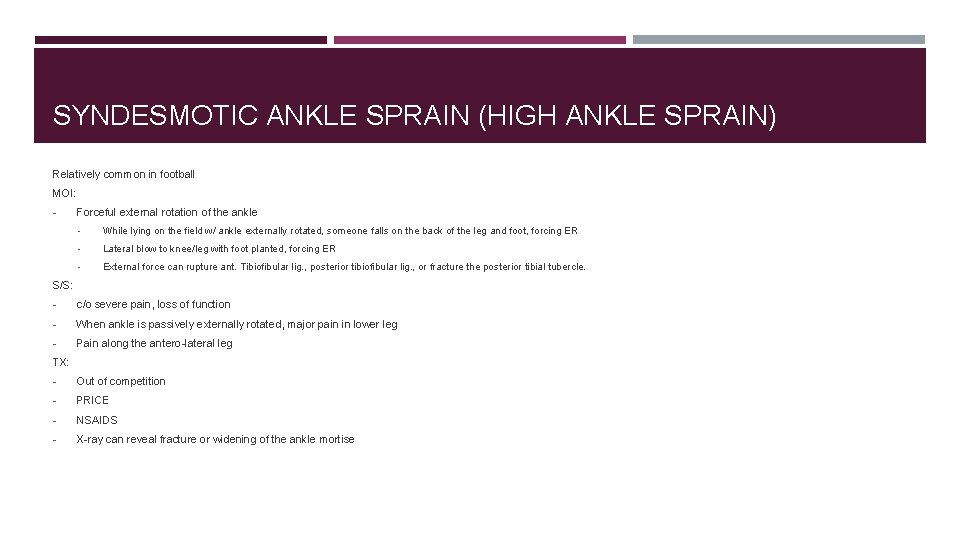 SYNDESMOTIC ANKLE SPRAIN (HIGH ANKLE SPRAIN)

Relatively common in football

MOI:

- Forceful external rotation of the ankle
    - While lying on the field w/ ankle externally rotated, someone falls on the back of the leg and foot, forcing ER
    - Lateral blow to knee/leg with foot planted, forcing ER
    - External force can rupture ant. Tibiofibular lig., posterior tibiofibular lig., or fracture the posterior tibial tubercle.

S/S:

- c/o severe pain, loss of function
- When ankle is passively externally rotated, major pain in lower leg
- Pain along the antero-lateral leg

TX:

- Out of competition
- PRICE
- NSAIDS
- X-ray can reveal fracture or widening of the ankle mortise